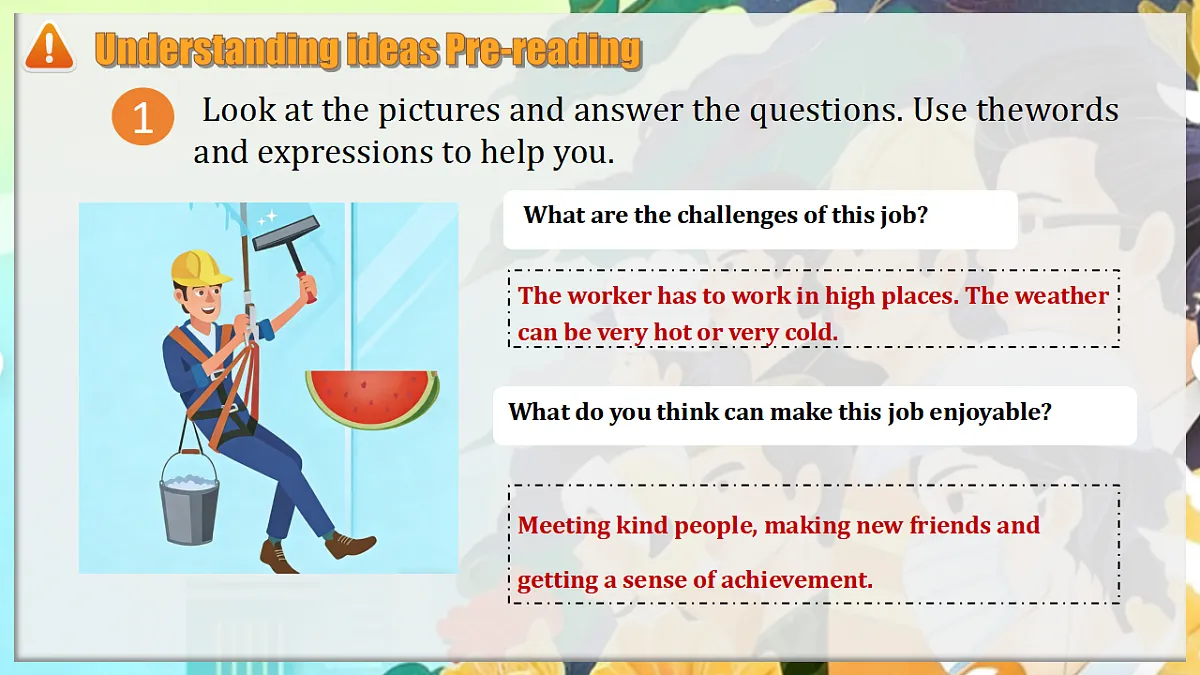 Understanding ideas Pre-reading

1 Look at the pictures and answer the questions. Use thewords and expressions to help you.

What are the challenges of this job?

The worker has to work in high places. The weather can be very hot or very cold.

What do you think can make this job enjoyable?

Meeting kind people, making new friends and getting a sense of achievement.